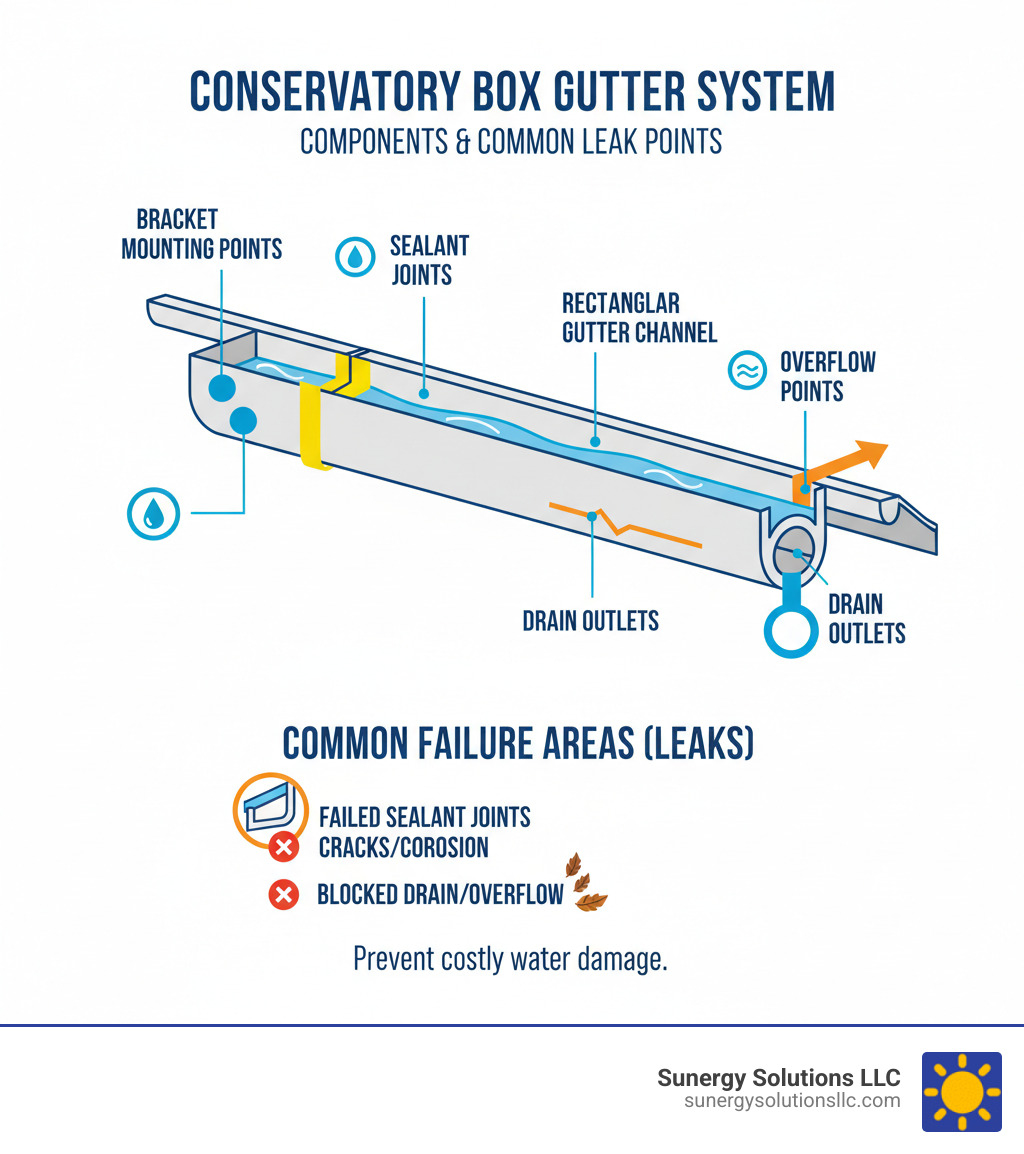 CONSERVATORY BOX GUTTER SYSTEM
COMPONENTS & COMMON LEAK POINTS

BRACKET MOUNTING POINTS

SEALANT JOINTS

RECTANGLAR GUTTER CHANNEL

OVERFLOW POINTS

DRAIN OUTLETS

DRAIN OUTLETS

COMMON FAILURE AREAS (LEAKS)

FAILED SEALANT JOINTS
CRACKS/COROSION

BLOCKED DRAIN/OVERFLOW

Prevent costly water damage.

Sunergy Solutions LLC
sunergysolutionsllc.com